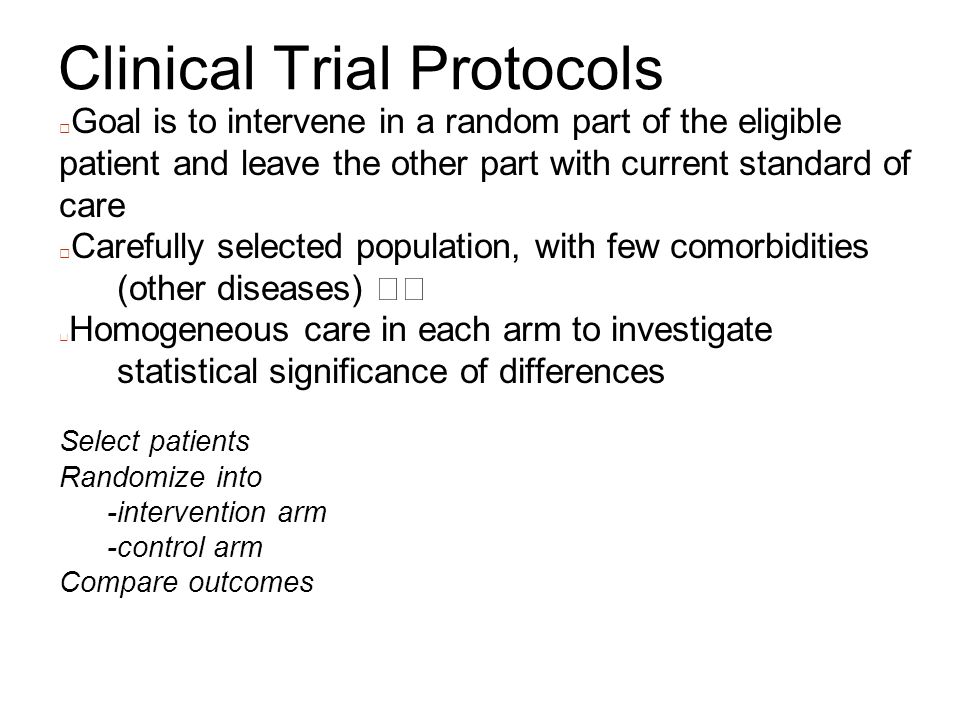 Clinical Trial Protocols

□Goal is to intervene in a random part of the eligible patient and leave the other part with current standard of care

□Carefully selected population, with few comorbidities (other diseases) □□

□Homogeneous care in each arm to investigate statistical significance of differences

Select patients
Randomize into
-intervention arm
-control arm
Compare outcomes